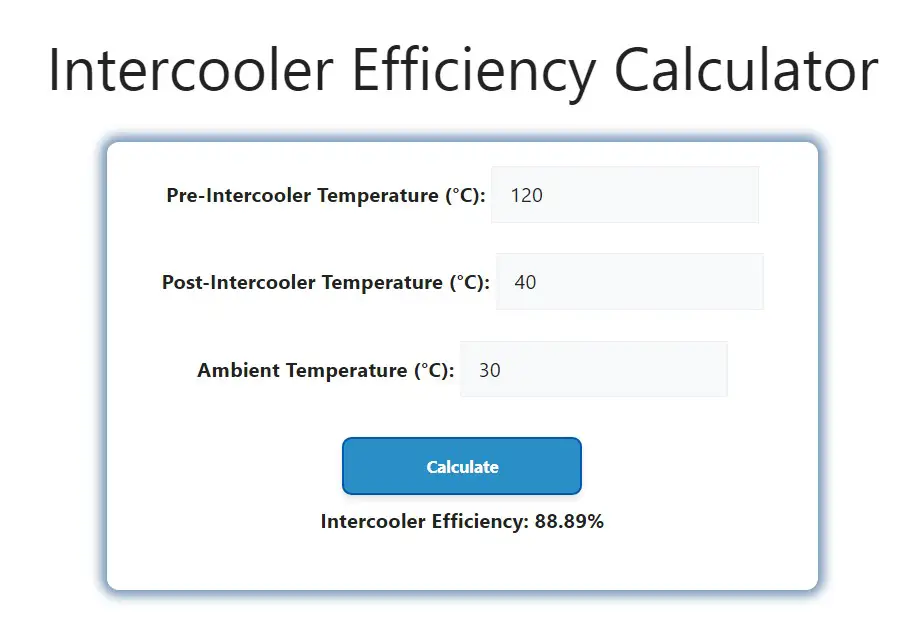 Intercooler Efficiency Calculator

Pre-Intercooler Temperature (°C): 120

Post-Intercooler Temperature (°C): 40

Ambient Temperature (°C): 30

Calculate

Intercooler Efficiency: 88.89%